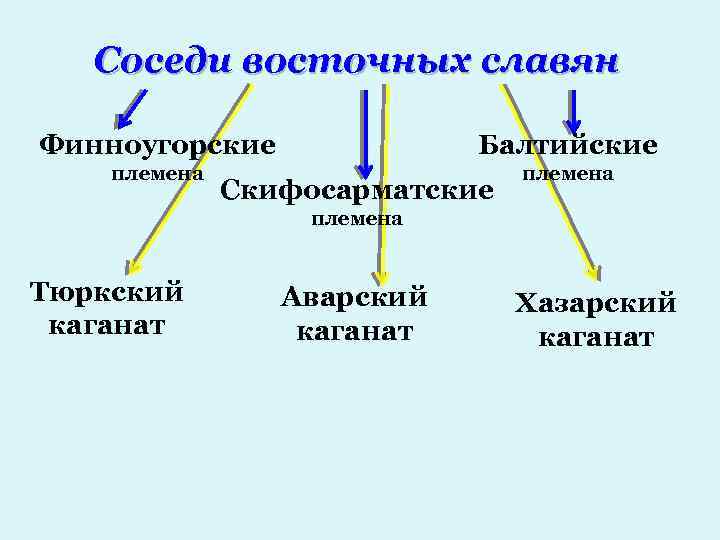 Соседи восточных славян

Финноугорские
племена

Скифосарматские
племена

Балтийские
племена

Тюркский
каганат

Аварский
каганат

Хазарский
каганат